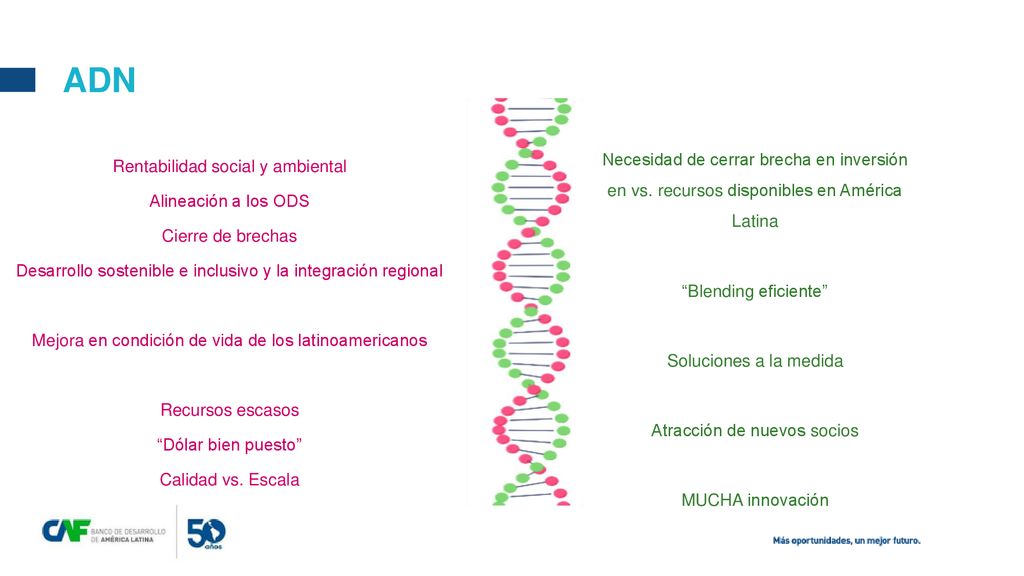 ADN

Rentabilidad social y ambiental

Alineación a los ODS

Cierre de brechas

Desarrollo sostenible e inclusivo y la integración regional

Mejora en condición de vida de los latinoamericanos

Recursos escasos

“Dólar bien puesto”

Calidad vs. Escala

Necesidad de cerrar brecha en inversión en vs. recursos disponibles en América Latina

“Blending eficiente”

Soluciones a la medida

Atracción de nuevos socios

MUCHA innovación

CAF BANCO DE DESARROLLO DE AMÉRICA LATINA

50 años

Más oportunidades, un mejor futuro.